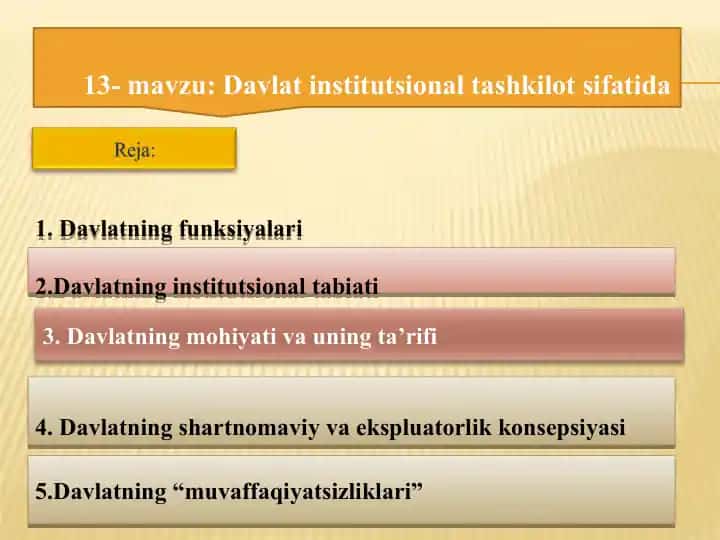 13- mavzu: Davlat institutsional tashkilot sifatida

Reja:

1. Davlatning funksiyalari

2.Davlatning institutsional tabiati

3. Davlatning mohiyati va uning ta’rifi

4. Davlatning shartnomaviy va ekspluatorlik konsepsiyasi

5.Davlatning “muvaffaqiyatsizliklari”